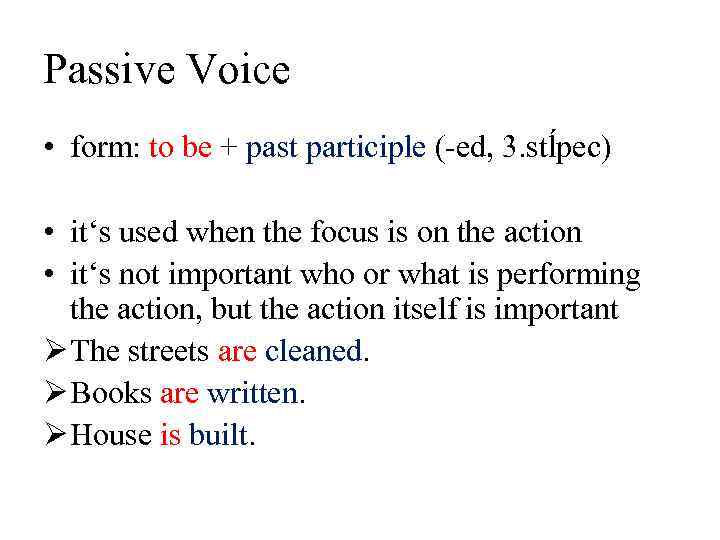 Passive Voice

• form: to be + past participle (-ed, 3.stĺpec)

• it‘s used when the focus is on the action
• it‘s not important who or what is performing the action, but the action itself is important
➢ The streets are cleaned.
➢ Books are written.
➢ House is built.